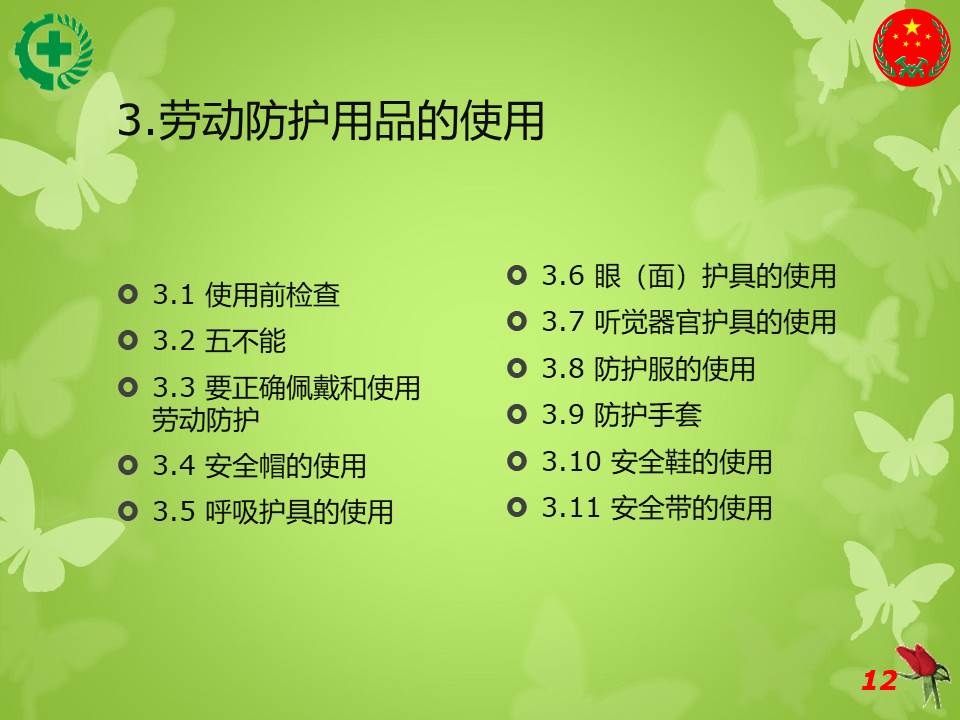 3.劳动防护用品的使用

3.1 使用前检查

3.2 五不能

3.3 要正确佩戴和使用劳动防护

3.4 安全帽的使用

3.5 呼吸护具的使用

3.6 眼（面）护具的使用

3.7 听觉器官护具的使用

3.8 防护服的使用

3.9 防护手套

3.10 安全鞋的使用

3.11 安全带的使用

12